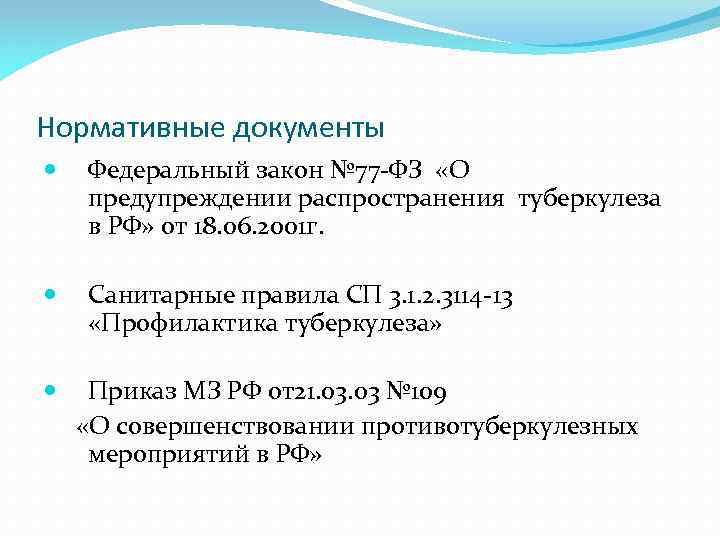 Нормативные документы

Федеральный закон №77-ФЗ «О предупреждении распространения туберкулеза в РФ» от 18.06.2001г.

Санитарные правила СП 3.1.2.3114-13 «Профилактика туберкулеза»

Приказ МЗ РФ от21.03.03 №109 «О совершенствовании противотуберкулезных мероприятий в РФ»